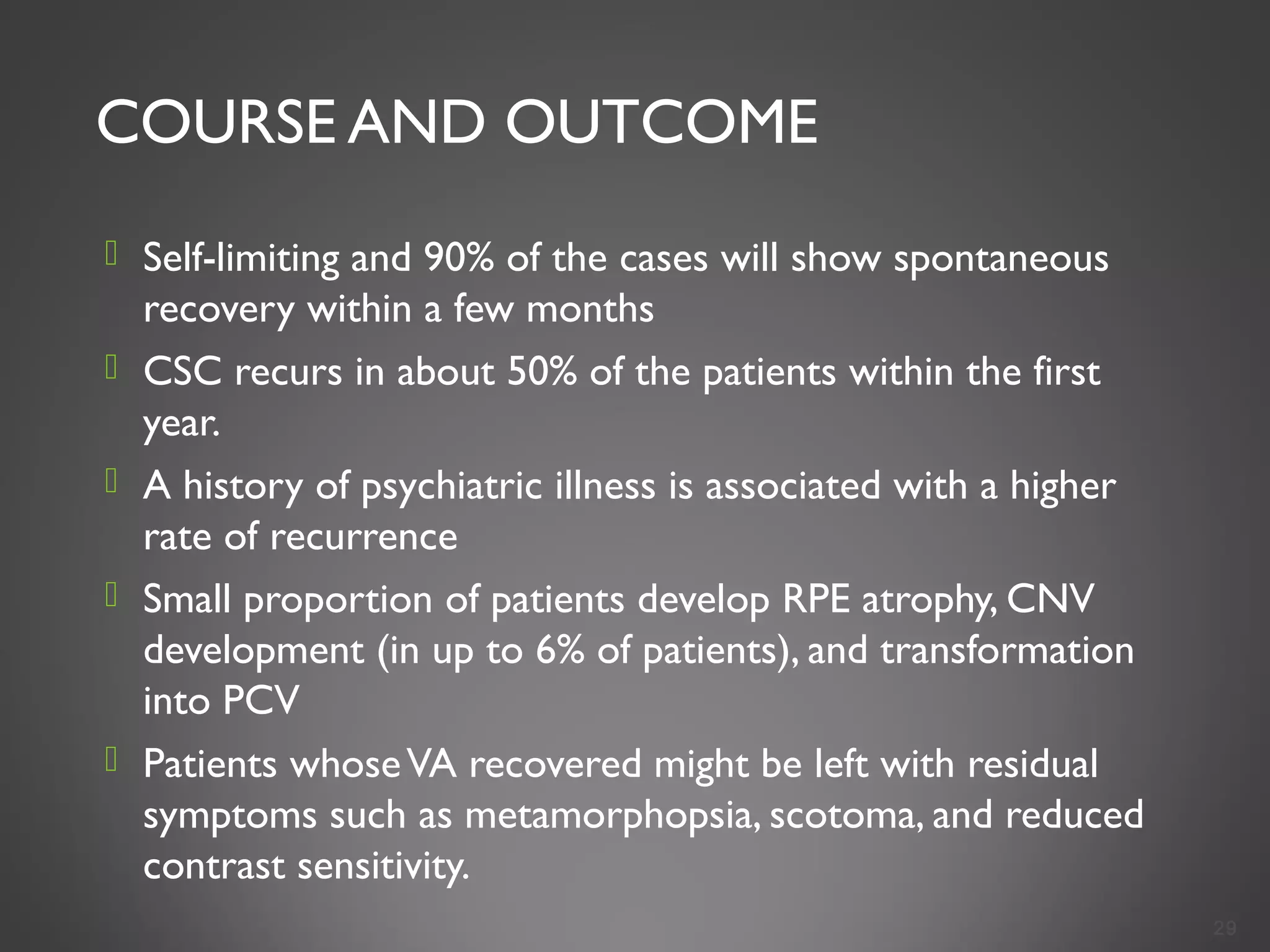 COURSE AND OUTCOME

 Self-limiting and 90% of the cases will show spontaneous recovery within a few months
 CSC recurs in about 50% of the patients within the first year.
 A history of psychiatric illness is associated with a higher rate of recurrence
 Small proportion of patients develop RPE atrophy, CNV development (in up to 6% of patients), and transformation into PCV
 Patients whose VA recovered might be left with residual symptoms such as metamorphopsia, scotoma, and reduced contrast sensitivity.

29